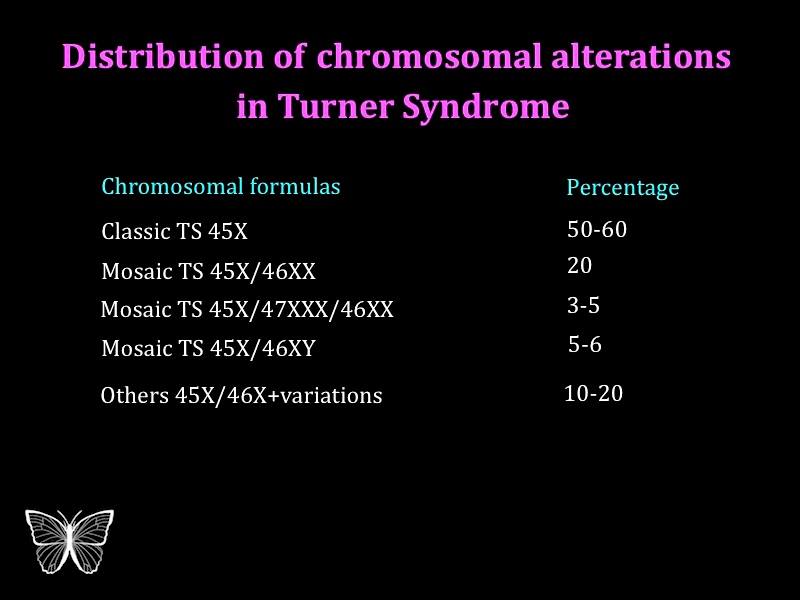 Distribution of chromosomal alterations in Turner Syndrome

| Chromosomal formulas | Percentage |
|---|---|
| Classic TS 45X | 50-60 |
| Mosaic TS 45X/46XX | 20 |
| Mosaic TS 45X/47XXX/46XX | 3-5 |
| Mosaic TS 45X/46XY | 5-6 |
| Others 45X/46X+variations | 10-20 |